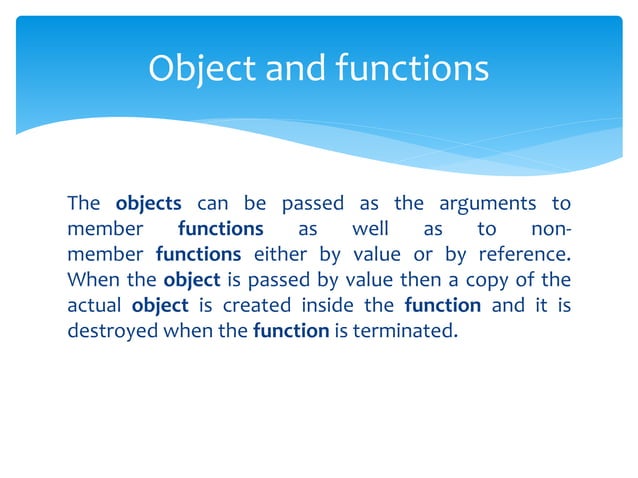 Object and functions

The objects can be passed as the arguments to member functions as well as to non-member functions either by value or by reference. When the object is passed by value then a copy of the actual object is created inside the function and it is destroyed when the function is terminated.